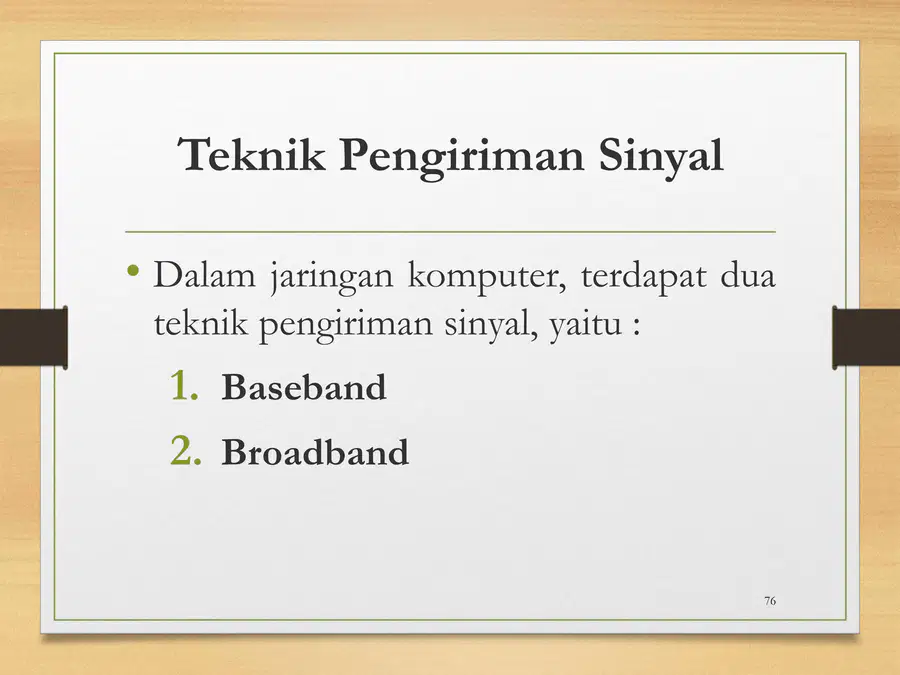 Teknik Pengiriman Sinyal

• Dalam jaringan komputer, terdapat dua teknik pengiriman sinyal, yaitu :

1. Baseband
2. Broadband

76